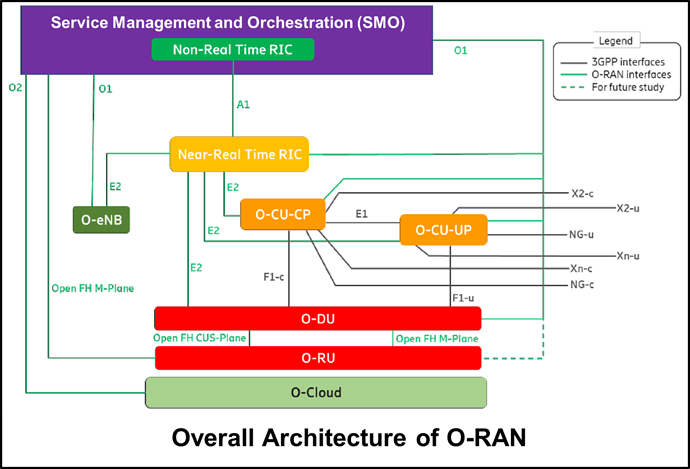 Service Management and Orchestration (SMO)

Non-Real Time RIC

O1

Legend
3GPP interfaces
O-RAN interfaces
For future study

O2

O1

A1

Near-Real Time RIC

E2

E2

O-eNB

O-CU-CP

E1

O-CU-UP

X2-c

X2-u

NG-u

Xn-u

Xn-c

NG-c

E2

E2

F1-c

F1-u

Open FH M-Plane

O-DU

Open FH CUS-Plane

Open FH M-Plane

O-RU

O-Cloud

Overall Architecture of O-RAN